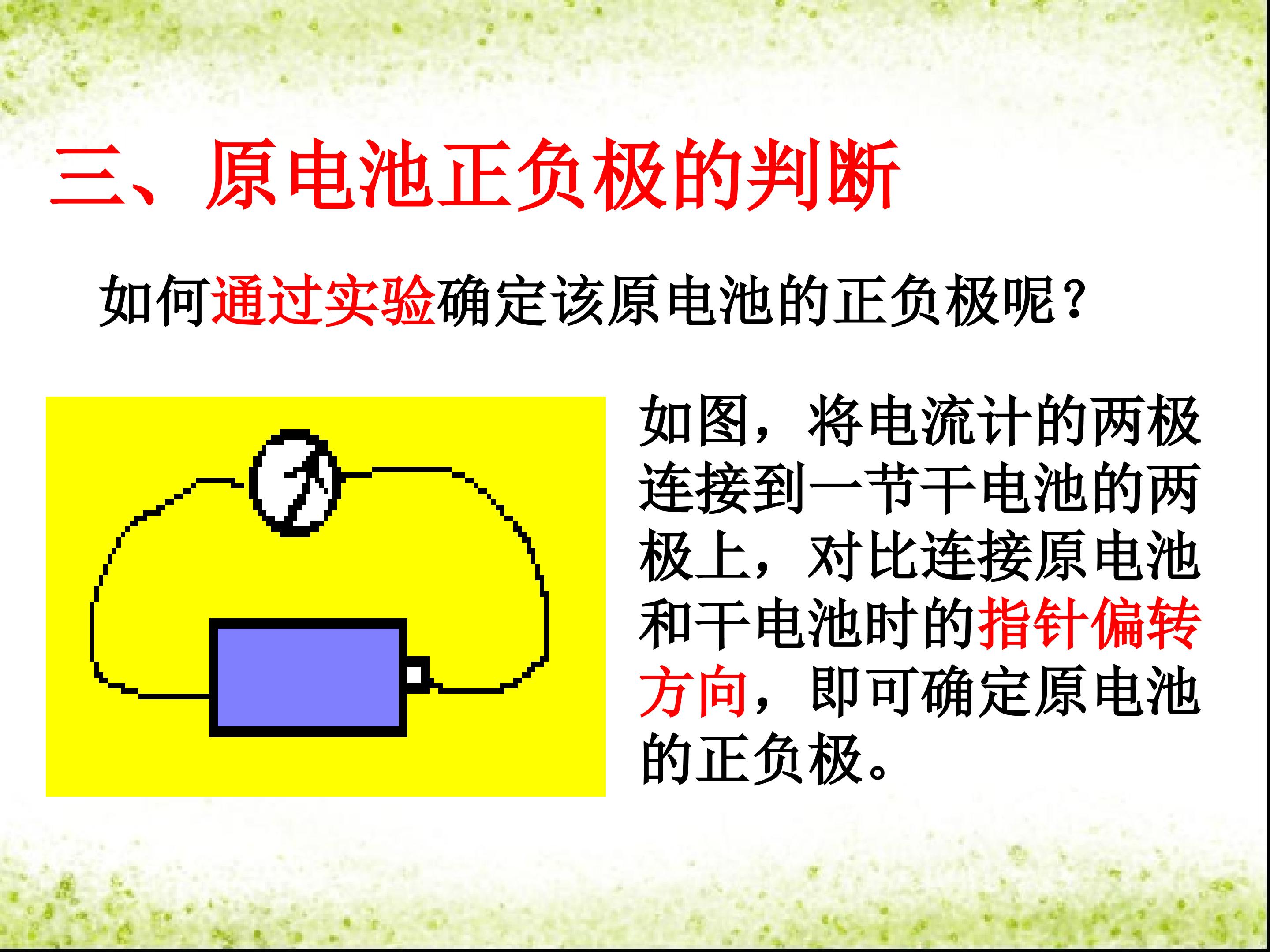 三、原电池正负极的判断

如何通过实验确定该原电池的正负极呢？

如图，将电流计的两极连接到一节干电池的两极上，对比连接原电池和干电池时的指针偏转方向，即可确定原电池的正负极。